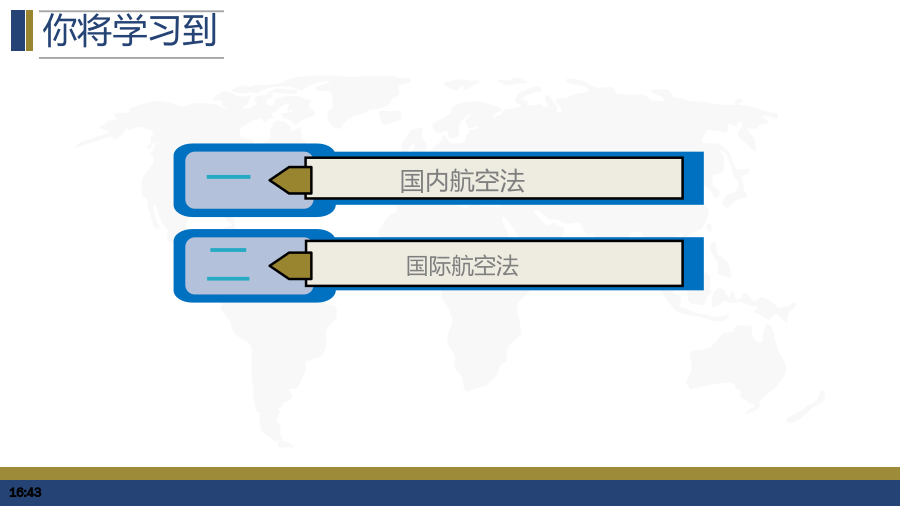 你将学习到

一

国内航空法

二

国际航空法

16:43